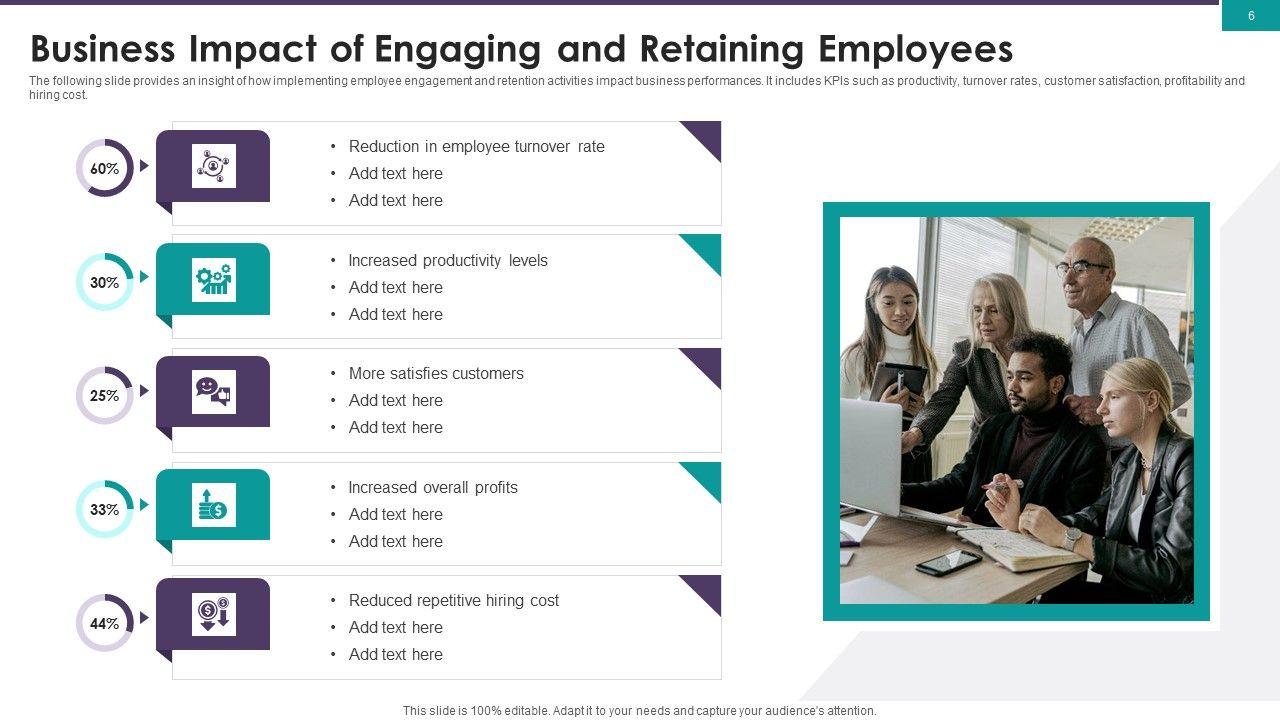 6

Business Impact of Engaging and Retaining Employees

The following slide provides an insight of how implementing employee engagement and retention activities impact business performances. It includes KPIs such as productivity, turnover rates, customer satisfaction, profitability and hiring cost.

60%

- Reduction in employee turnover rate
- Add text here
- Add text here

30%

- Increased productivity levels
- Add text here
- Add text here

25%

- More satisfies customers
- Add text here
- Add text here

33%

- Increased overall profits
- Add text here
- Add text here

44%

- Reduced repetitive hiring cost
- Add text here
- Add text here

This slide is 100% editable. Adapt it to your needs and capture your audience's attention.